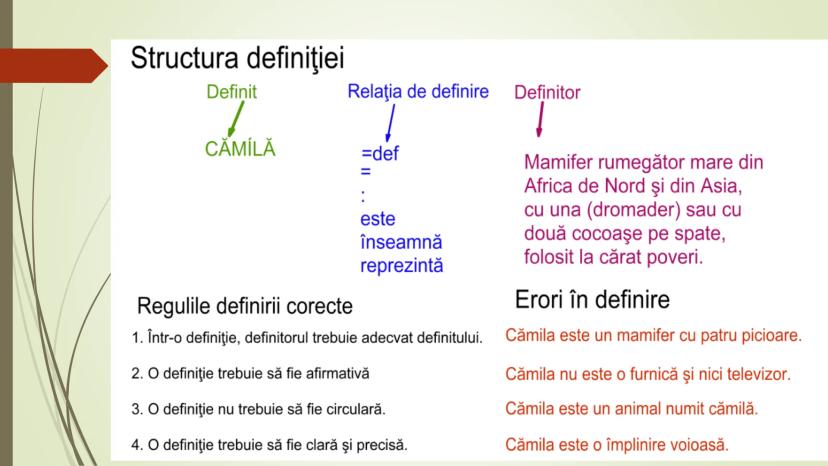 Structura definiţiei

Definit

CĂMÍLĂ

Relaţia de definire

=def
=
:
este
înseamnă
reprezintă

Definitor

Mamifer rumegător mare din Africa de Nord şi din Asia, cu una (dromader) sau cu două cocoaşe pe spate, folosit la cărat poveri.

Regulile definirii corecte

1. Într-o definiţie, definitorul trebuie adecvat definitului.
2. O definiţie trebuie să fie afirmativă
3. O definiţie nu trebuie să fie circulară.
4. O definiţie trebuie să fie clară şi precisă.

Erori în definire

Cămila este un mamifer cu patru picioare.
Cămila nu este o furnică şi nici televizor.
Cămila este un animal numit cămilă.
Cămila este o împlinire voioasă.